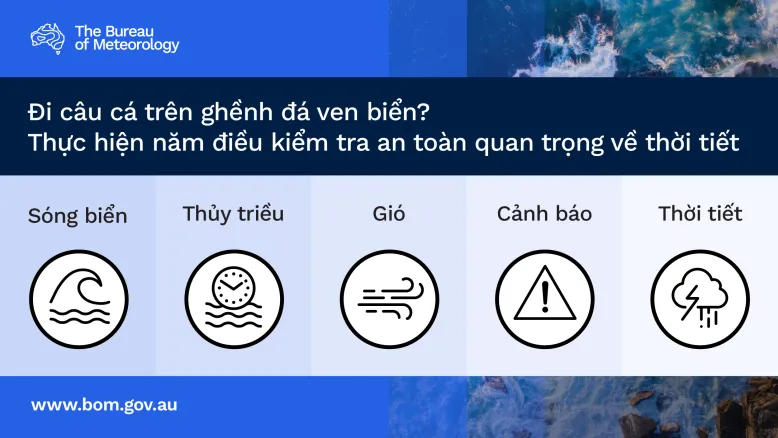 The Bureau of Meteorology

Đi câu cá trên ghềnh đá ven biển?
Thực hiện năm điều kiểm tra an toàn quan trọng về thời tiết

Sóng biển

Thủy triều

Gió

Cảnh báo

Thời tiết

www.bom.gov.au